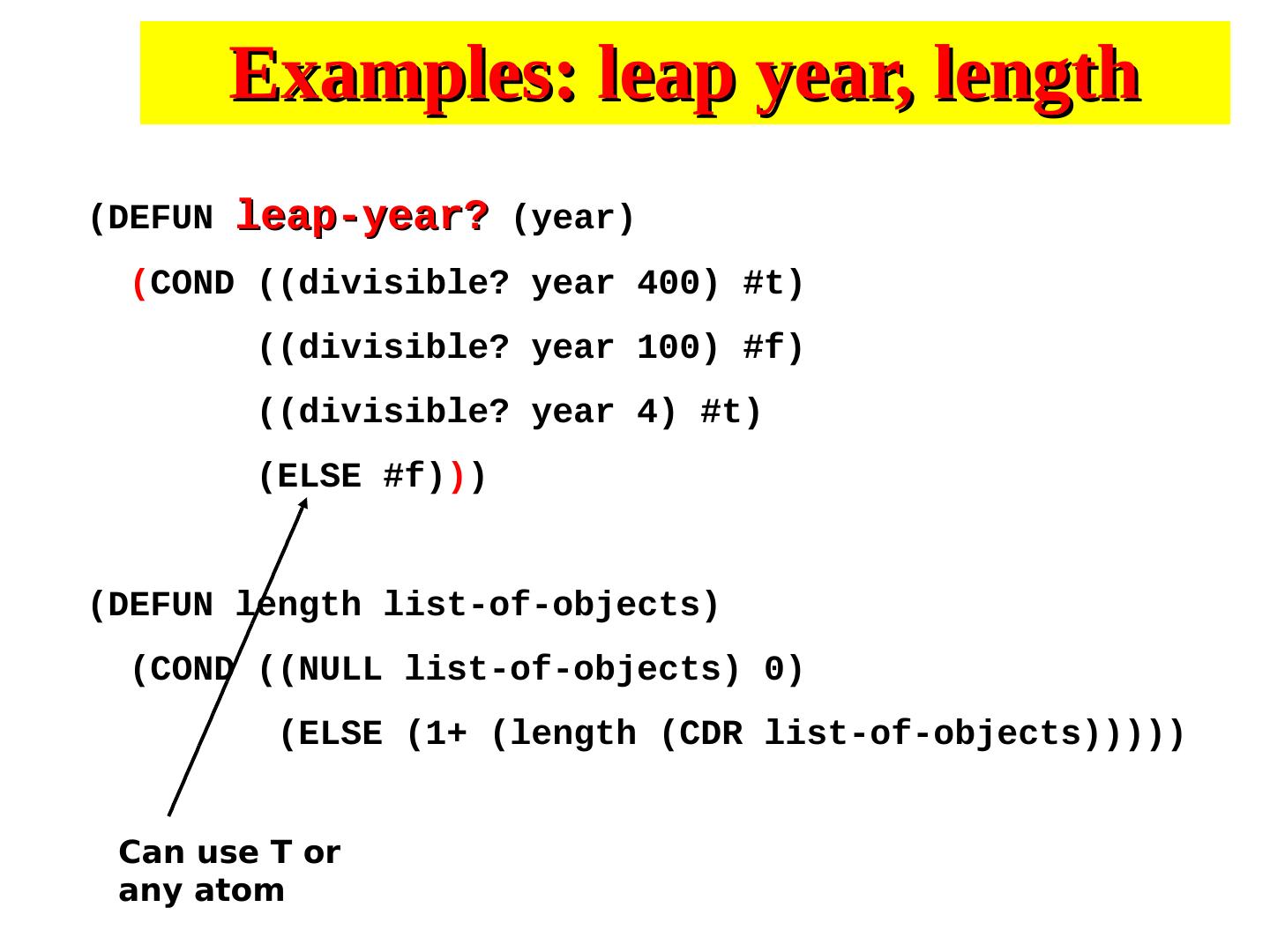 Examples: leap year, length

(DEFUN leap-year? (year)
(COND ((divisible? year 400) #t)
((divisible? year 100) #f)
((divisible? year 4) #t)
(ELSE #f)))

(DEFUN length list-of-objects)
(COND ((NULL list-of-objects) 0)
(ELSE (1+ (length (CDR list-of-objects)))))

Can use T or any atom